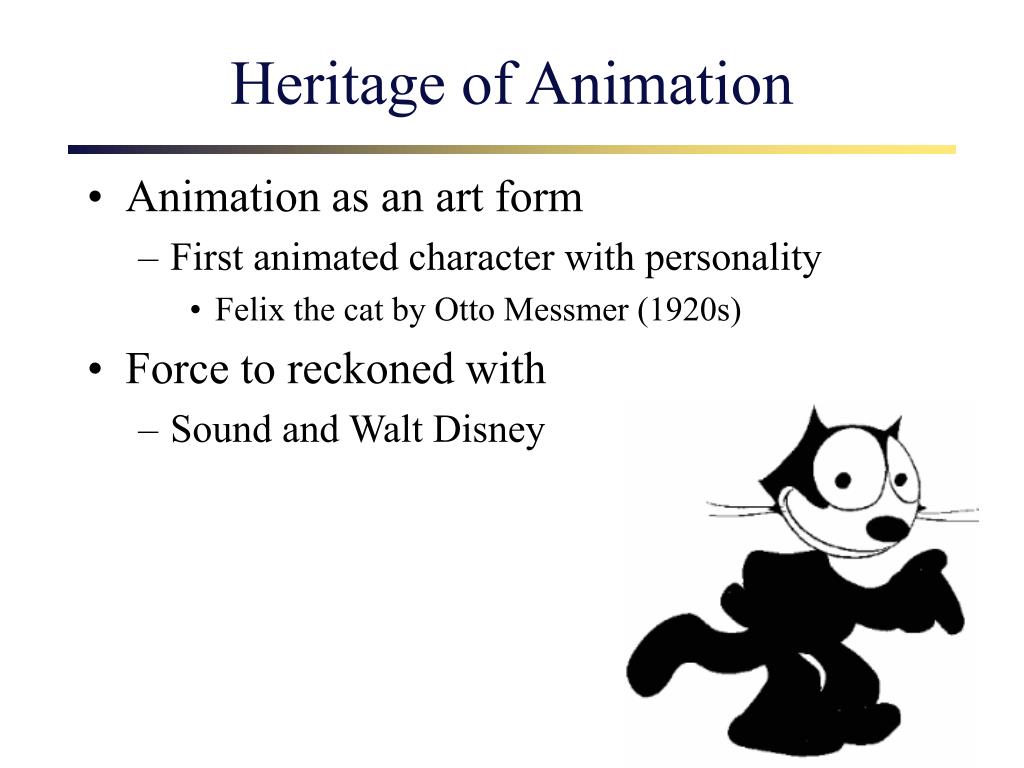 Heritage of Animation

• Animation as an art form
– First animated character with personality
• Felix the cat by Otto Messmer (1920s)
• Force to reckoned with
– Sound and Walt Disney